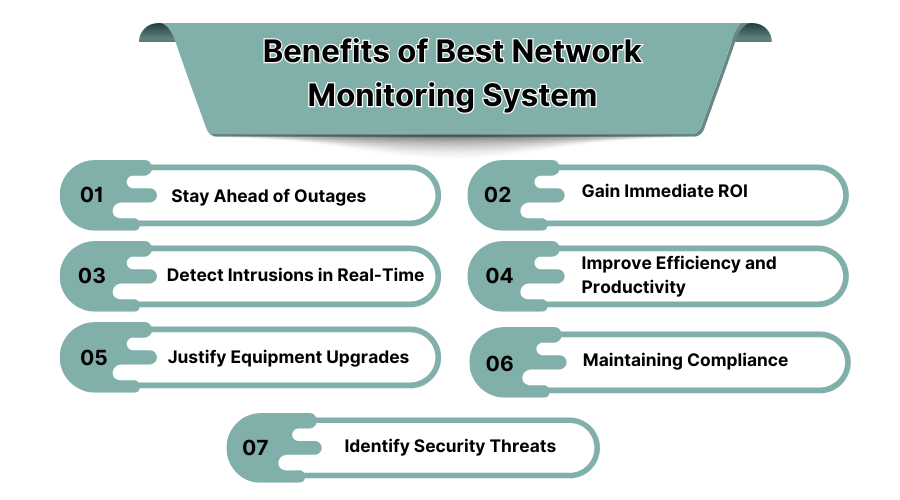 Benefits of Best Network Monitoring System

01 Stay Ahead of Outages

02 Gain Immediate ROI

03 Detect Intrusions in Real-Time

04 Improve Efficiency and Productivity

05 Justify Equipment Upgrades

06 Maintaining Compliance

07 Identify Security Threats